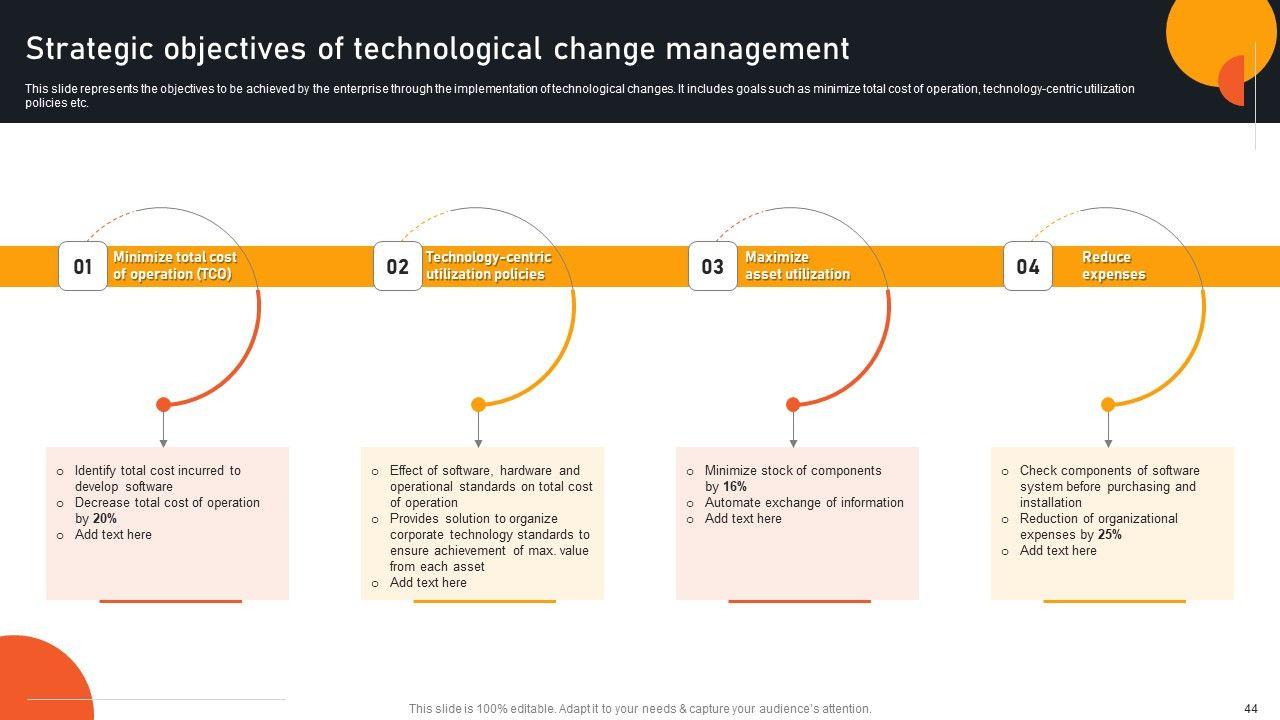 Strategic objectives of technological change management

This slide represents the objectives to be achieved by the enterprise through the implementation of technological changes. It includes goals such as minimize total cost of operation, technology-centric utilization policies etc.

01 Minimize total cost of operation (TCO)

02 Technology-centric utilization policies

03 Maximize asset utilization

04 Reduce expenses

o Identify total cost incurred to develop software
o Decrease total cost of operation by 20%
o Add text here

o Effect of software, hardware and operational standards on total cost of operation
o Provides solution to organize corporate technology standards to ensure achievement of max. value from each asset
o Add text here

o Minimize stock of components by 16%
o Automate exchange of information
o Add text here

o Check components of software system before purchasing and installation
o Reduction of organizational expenses by 25%
o Add text here

This slide is 100% editable. Adapt it to your needs & capture your audience's attention.

44